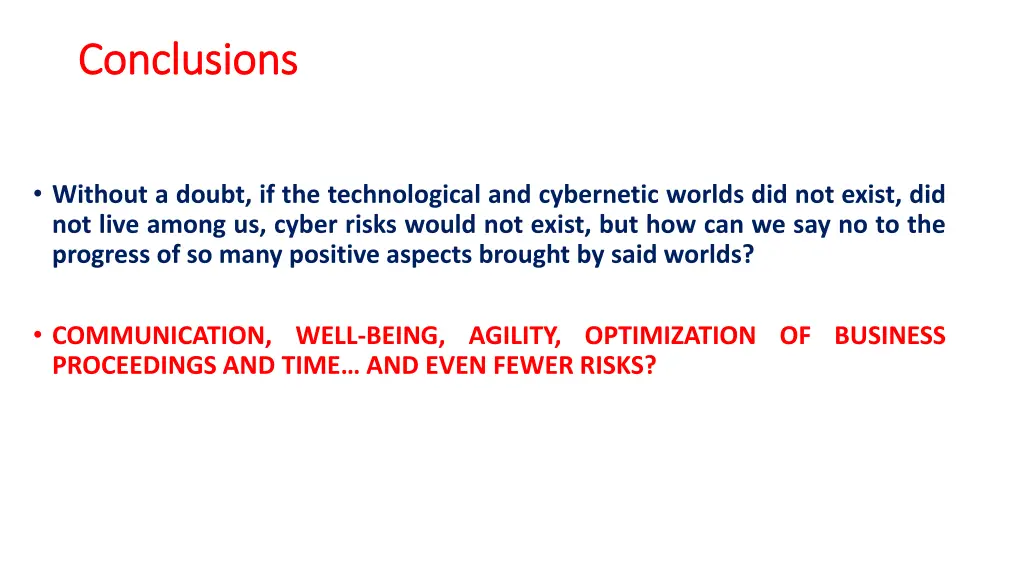 Conclusions

• Without a doubt, if the technological and cybernetic worlds did not exist, did not live among us, cyber risks would not exist, but how can we say no to the progress of so many positive aspects brought by said worlds?

• COMMUNICATION, WELL-BEING, AGILITY, OPTIMIZATION OF BUSINESS PROCEEDINGS AND TIME… AND EVEN FEWER RISKS?